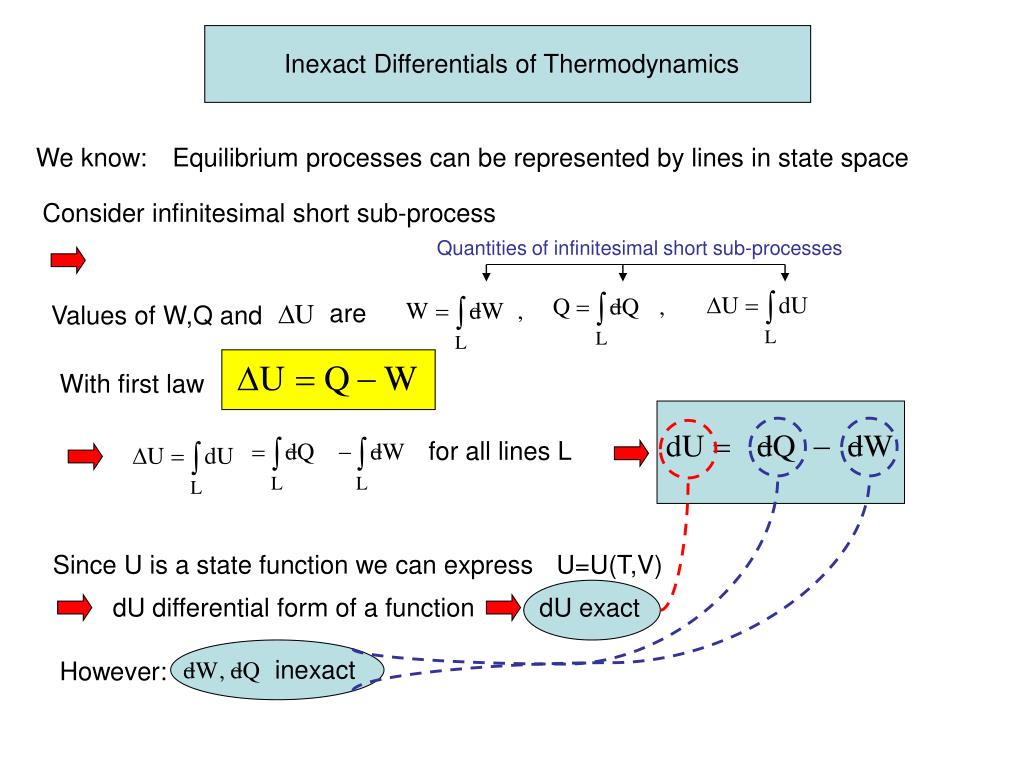 Inexact Differentials of Thermodynamics

We know: Equilibrium processes can be represented by lines in state space

Consider infinitesimal short sub-process

Quantities of infinitesimal short sub-processes

Values of W,Q and $\Delta U$ are $W = \int_L đW$ , $Q = \int_L đQ$ , $\Delta U = \int_L dU$

With first law $\Delta U = Q - W$

$\Delta U = \int_L dU = \int_L đQ - \int_L đW$ for all lines L

$dU = đQ - đW$

Since U is a state function we can express U=U(T,V)

dU differential form of a function dU exact

However: $đW, đQ$ inexact